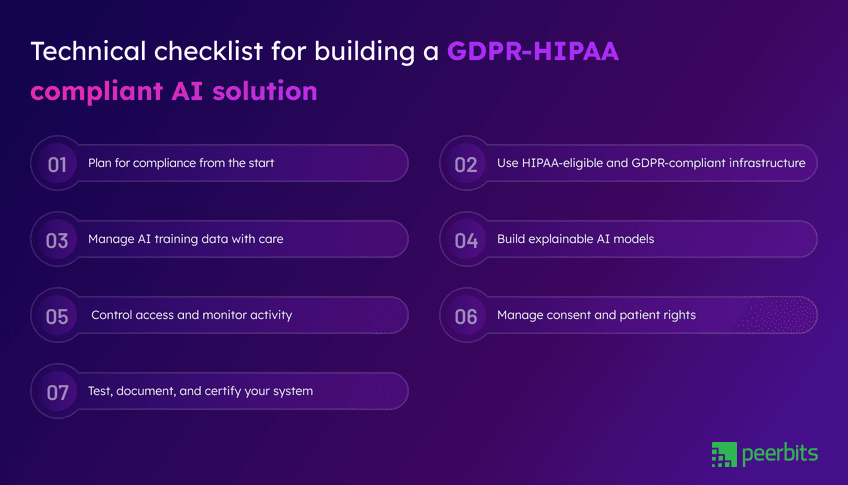 Technical checklist for building a GDPR-HIPAA compliant AI solution

01 Plan for compliance from the start

02 Use HIPAA-eligible and GDPR-compliant infrastructure

03 Manage AI training data with care

04 Build explainable AI models

05 Control access and monitor activity

06 Manage consent and patient rights

07 Test, document, and certify your system

peerbits